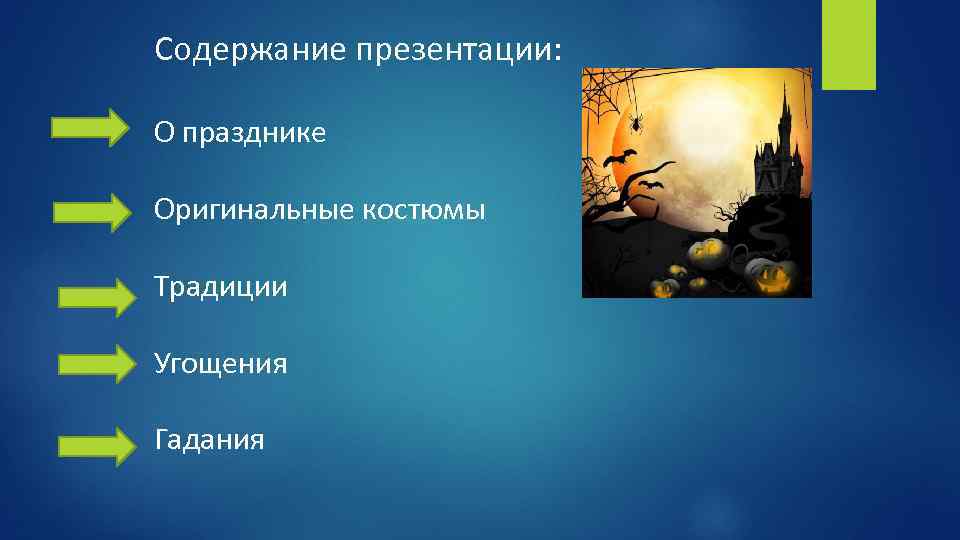 Содержание презентации:

О празднике

Оригинальные костюмы

Традиции

Угощения

Гадания